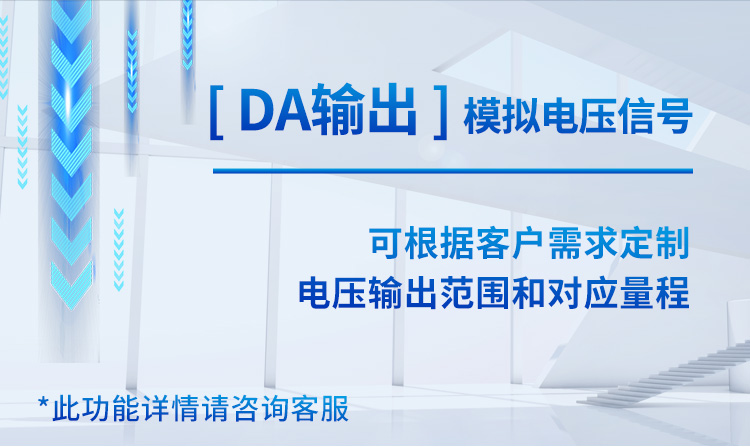 [ DA输出 ] 模拟电压信号

可根据客户需求定制
电压输出范围和对应量程

*此功能详情请咨询客服